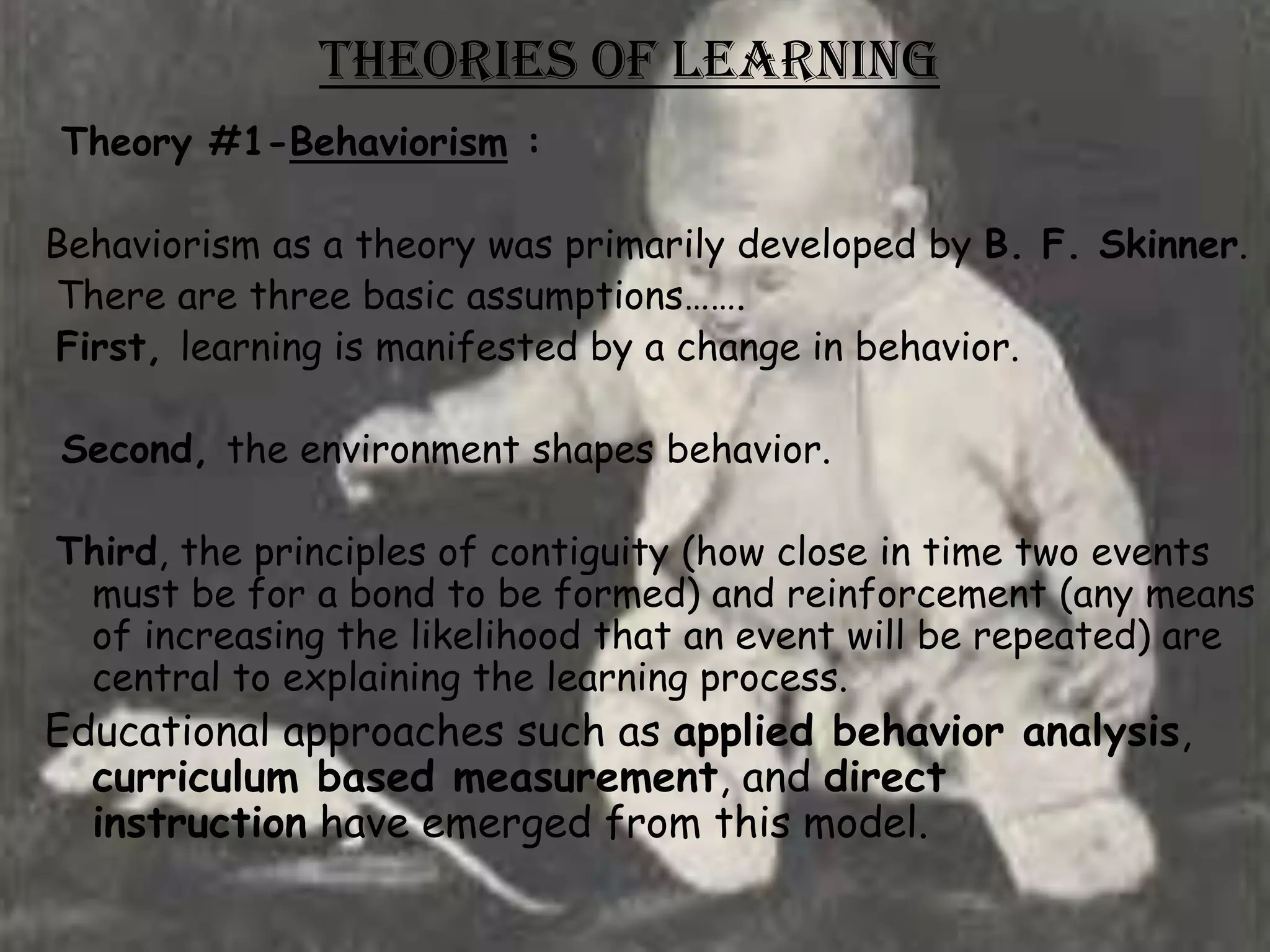 THEORIES OF LEARNING

Theory #1-Behaviorism :

Behaviorism as a theory was primarily developed by B. F. Skinner. There are three basic assumptions…….

First, learning is manifested by a change in behavior.

Second, the environment shapes behavior.

Third, the principles of contiguity (how close in time two events must be for a bond to be formed) and reinforcement (any means of increasing the likelihood that an event will be repeated) are central to explaining the learning process.

Educational approaches such as applied behavior analysis, curriculum based measurement, and direct instruction have emerged from this model.